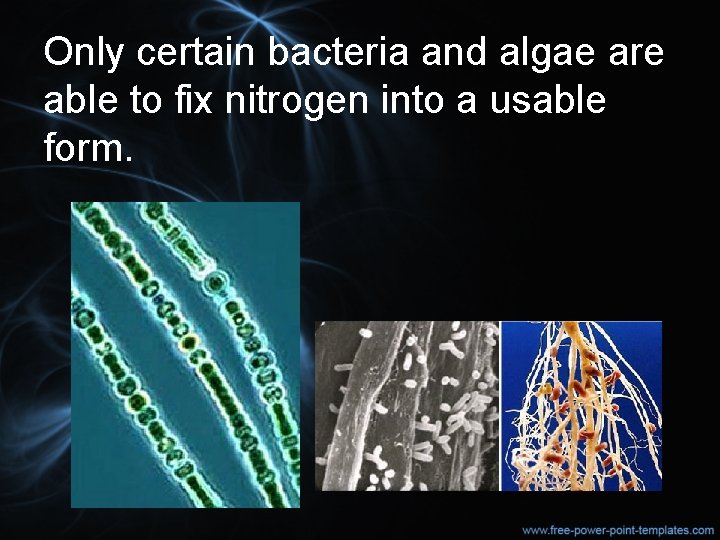 Only certain bacteria and algae are able to fix nitrogen into a usable form.

www.free-power-point-templates.com